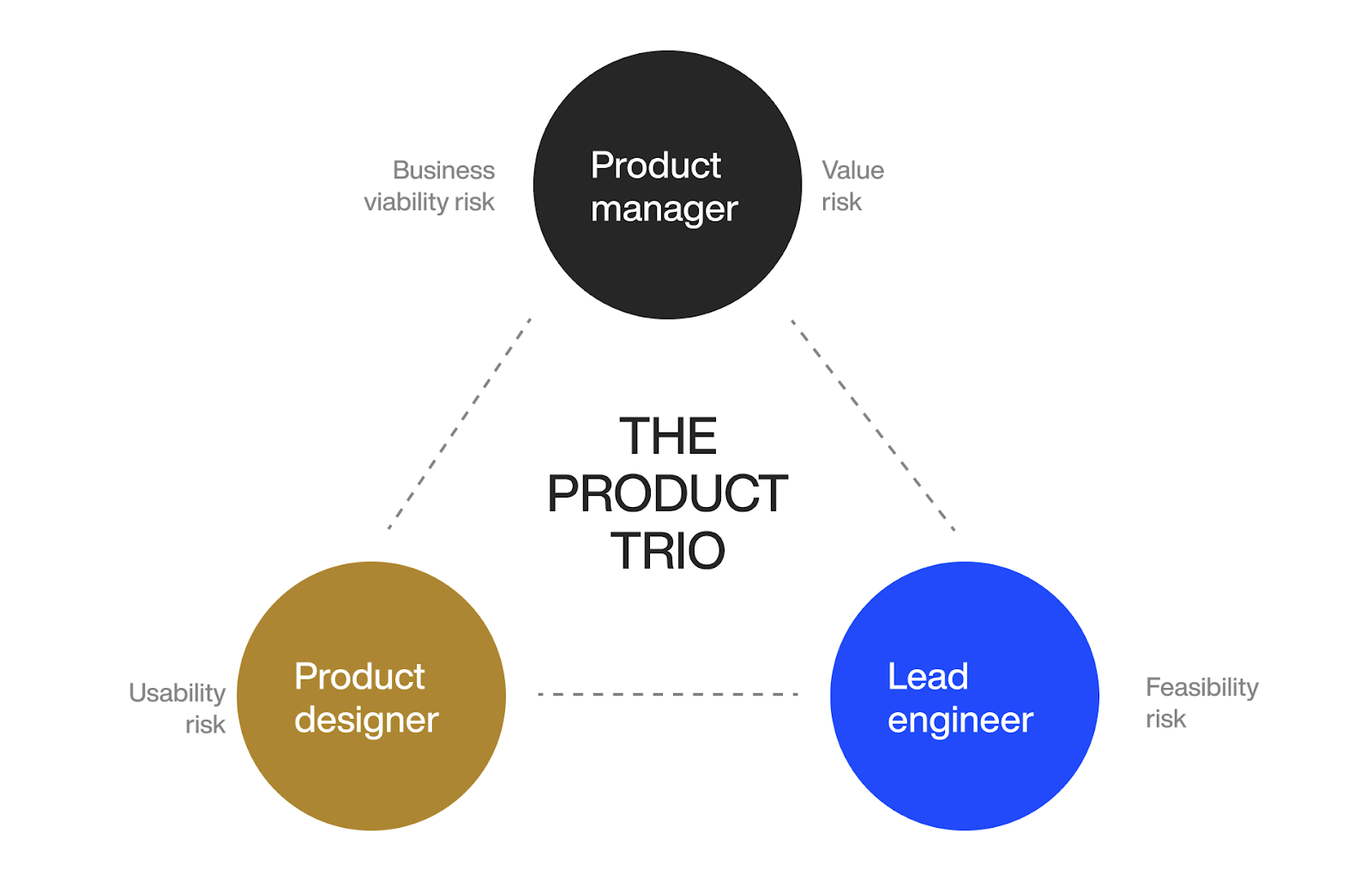 Business viability risk

Product manager

Value risk

THE PRODUCT TRIO

Usability risk

Product designer

Lead engineer

Feasibility risk